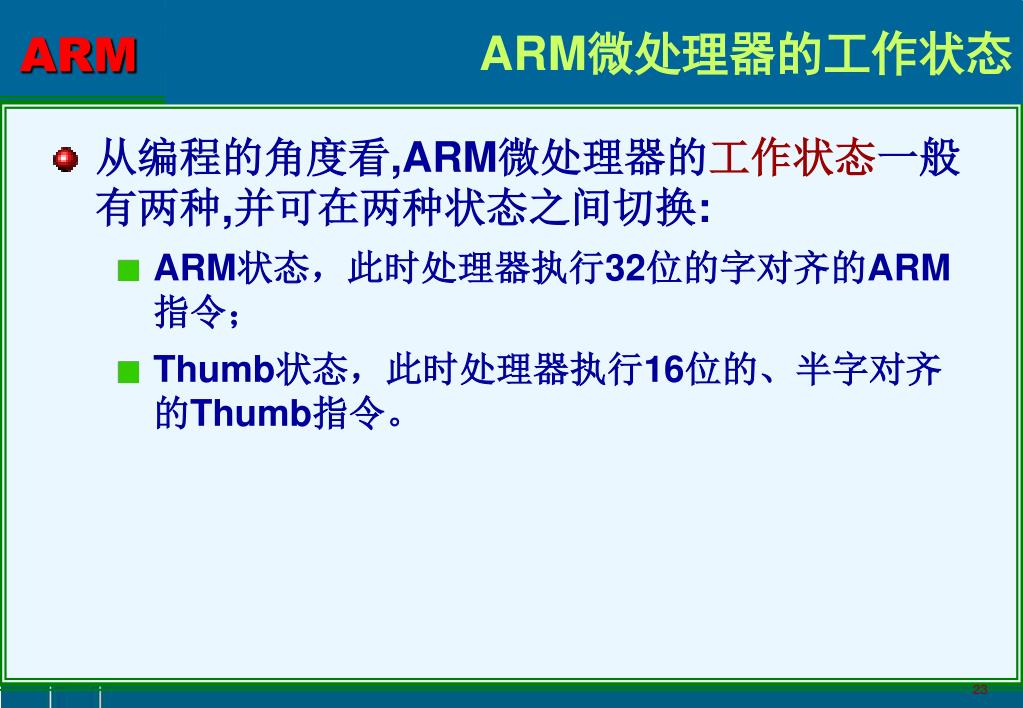 ARM

ARM微处理器的工作状态

从编程的角度看,ARM微处理器的工作状态一般有两种,并可在两种状态之间切换:

ARM状态，此时处理器执行32位的字对齐的ARM指令；

Thumb状态，此时处理器执行16位的、半字对齐的Thumb指令。

23